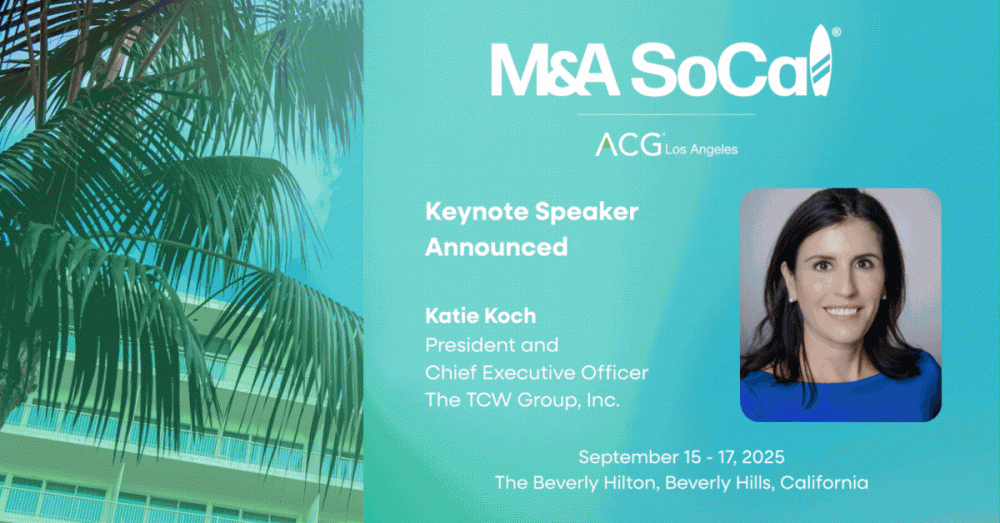 M&A SoCal®

ACG® Los Angeles

Keynote Speaker Announced

Katie Koch
President and
Chief Executive Officer
The TCW Group, Inc.

September 15 - 17, 2025
The Beverly Hilton, Beverly Hills, California